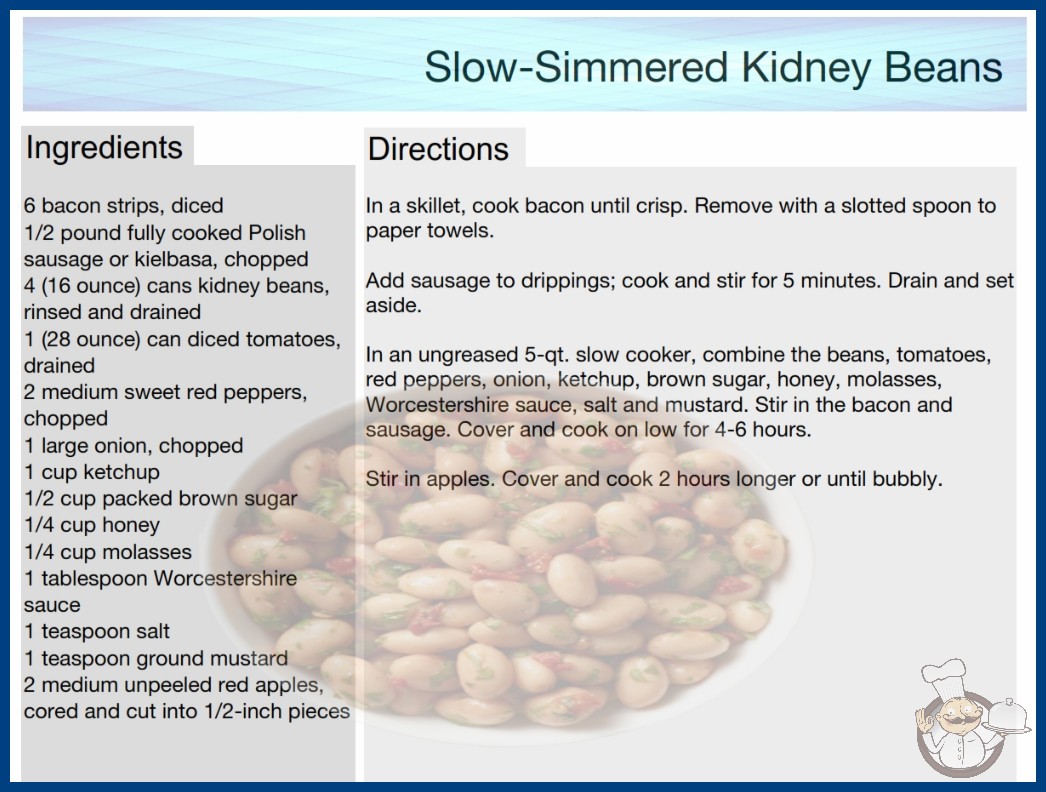 Slow-Simmered Kidney Beans

Ingredients

6 bacon strips, diced
1/2 pound fully cooked Polish sausage or kielbasa, chopped
4 (16 ounce) cans kidney beans, rinsed and drained
1 (28 ounce) can diced tomatoes, drained
2 medium sweet red peppers, chopped
1 large onion, chopped
1 cup ketchup
1/2 cup packed brown sugar
1/4 cup honey
1/4 cup molasses
1 tablespoon Worcestershire sauce
1 teaspoon salt
1 teaspoon ground mustard
2 medium unpeeled red apples, cored and cut into 1/2-inch pieces

Directions

In a skillet, cook bacon until crisp. Remove with a slotted spoon to paper towels.

Add sausage to drippings; cook and stir for 5 minutes. Drain and set aside.

In an ungreased 5-qt. slow cooker, combine the beans, tomatoes, red peppers, onion, ketchup, brown sugar, honey, molasses, Worcestershire sauce, salt and mustard. Stir in the bacon and sausage. Cover and cook on low for 4-6 hours.

Stir in apples. Cover and cook 2 hours longer or until bubbly.